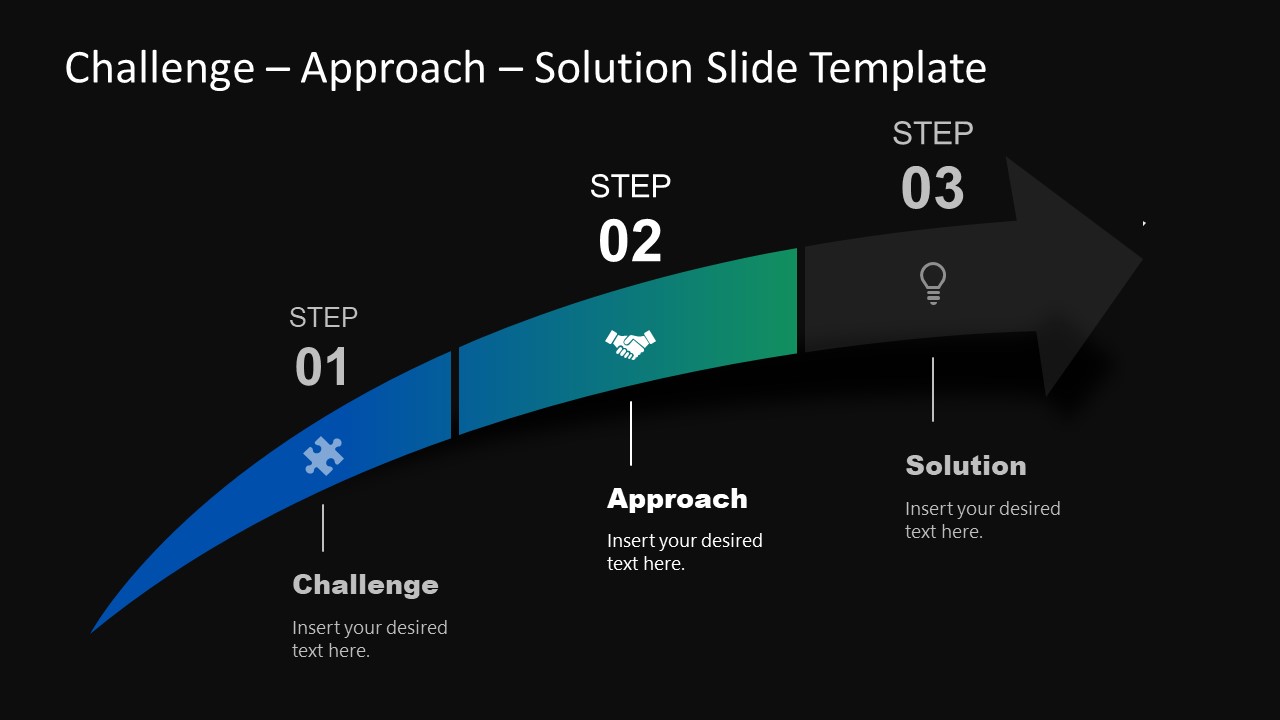 Challenge – Approach – Solution Slide Template

STEP
01

Challenge

Insert your desired text here.

STEP
02

Approach

Insert your desired text here.

STEP
03

Solution

Insert your desired text here.